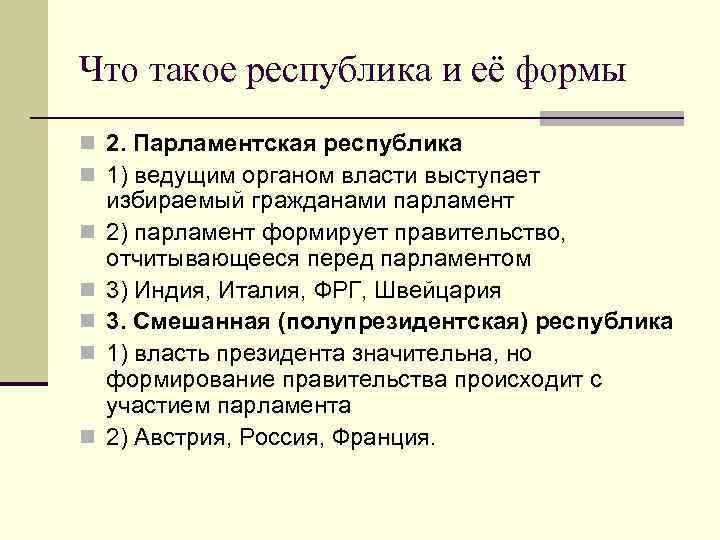 Что такое республика и её формы

2. Парламентская республика

1) ведущим органом власти выступает избираемый гражданами парламент

2) парламент формирует правительство, отчитывающееся перед парламентом

3) Индия, Италия, ФРГ, Швейцария

3. Смешанная (полупрезидентская) республика

1) власть президента значительна, но формирование правительства происходит с участием парламента

2) Австрия, Россия, Франция.